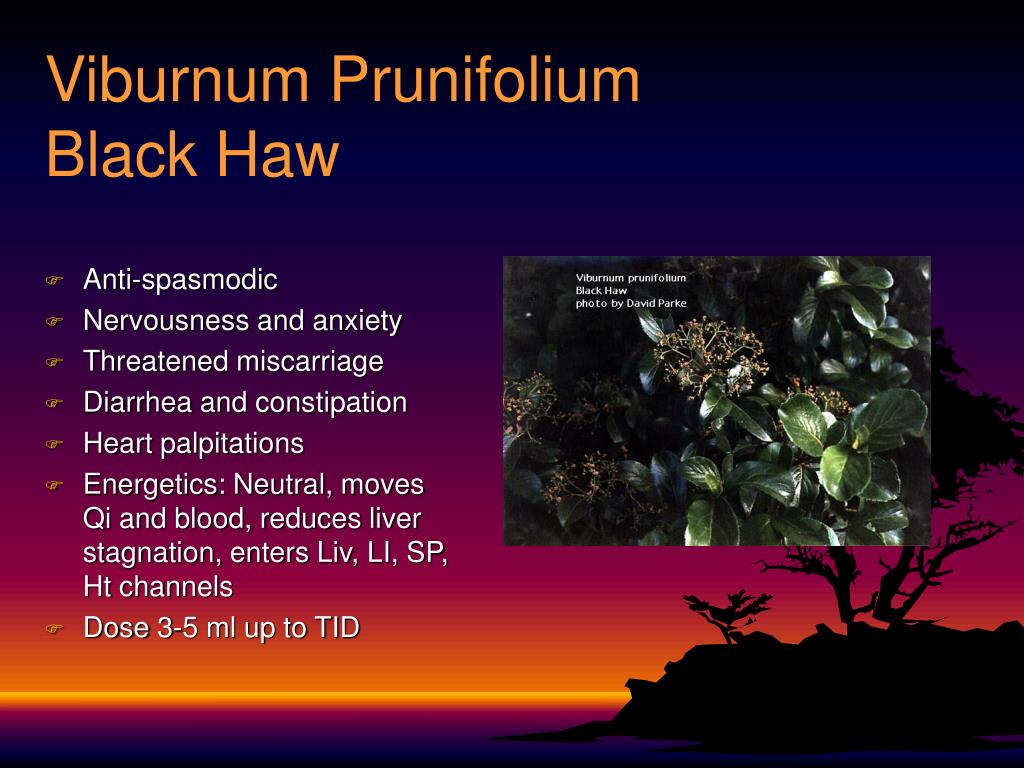 Viburnum Prunifolium
Black Haw

Anti-spasmodic
Nervousness and anxiety
Threatened miscarriage
Diarrhea and constipation
Heart palpitations
Energetics: Neutral, moves Qi and blood, reduces liver stagnation, enters Liv, LI, SP, Ht channels
Dose 3-5 ml up to TID

Viburnum prunifolium
Black Haw
photo by David Parke